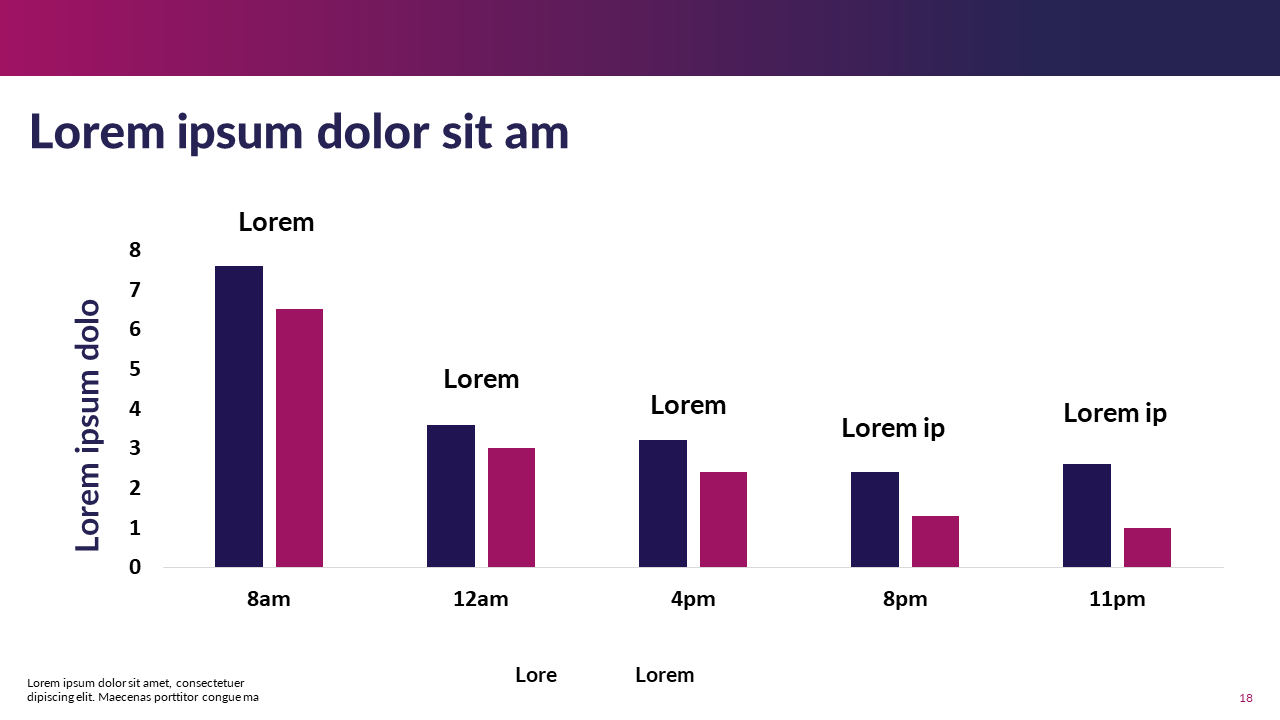 Lorem ipsum dolor sit am

Lorem ipsum dolo

8
7
6
5
4
3
2
1
0

Lorem

Lorem

Lorem

Lorem ip

Lorem ip

8am

12am

4pm

8pm

11pm

Lore

Lorem

Lorem ipsum dolor sit amet, consectetuer dipiscing elit. Maecenas porttitor congue ma

18